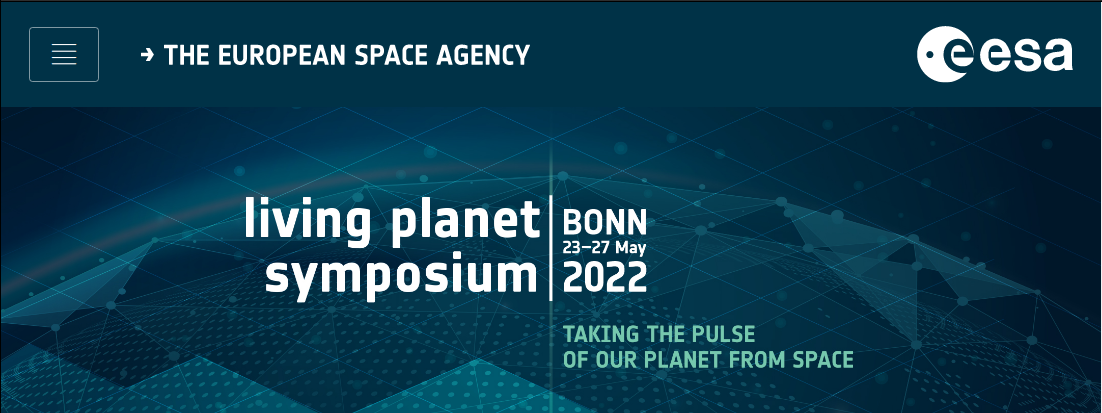 → THE EUROPEAN SPACE AGENCY

esa

living planet symposium

BONN
23–27 May
2022

TAKING THE PULSE OF OUR PLANET FROM SPACE